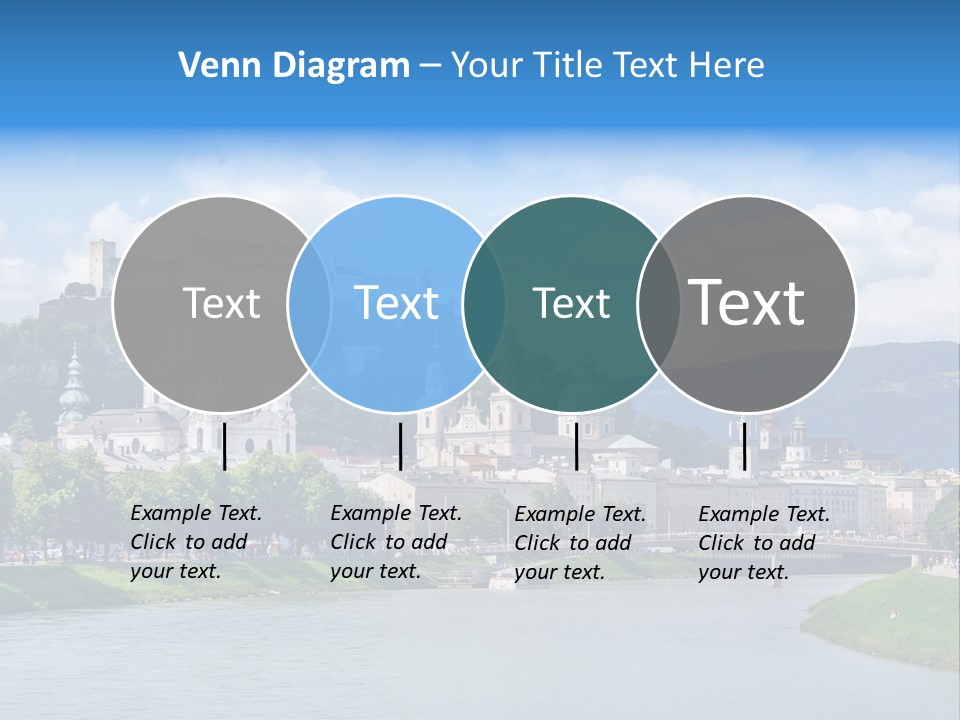 Venn Diagram – Your Title Text Here

Text

Text

Text

Text

Example Text. Click to add your text.

Example Text. Click to add your text.

Example Text. Click to add your text.

Example Text. Click to add your text.